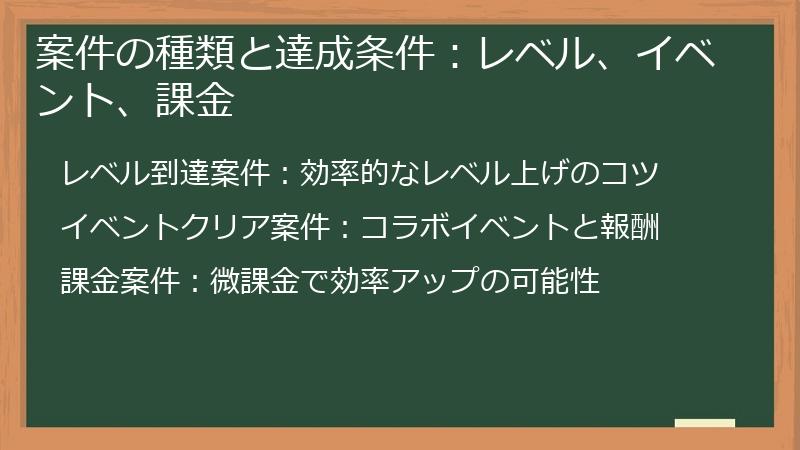 案件の種類と達成条件：レベル、イベント、課金

レベル到達案件：効率的なレベル上げのコツ

イベントクリア案件：コラボイベントと報酬

課金案件：微課金で効率アップの可能性